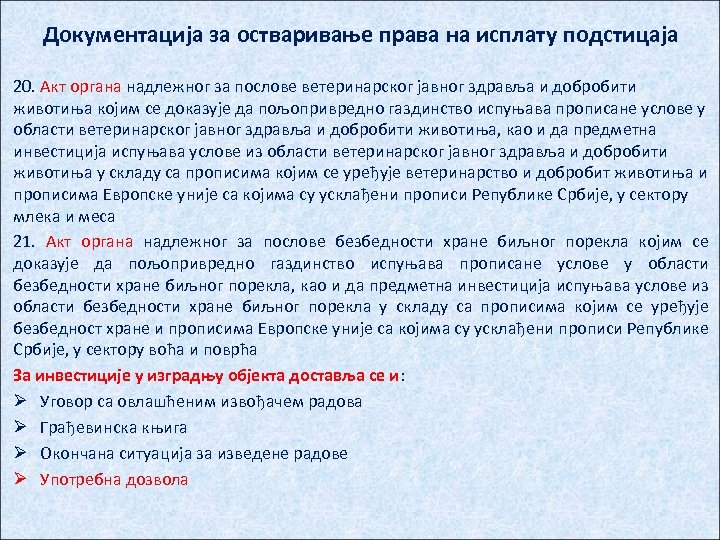 Документација за остваривање права на исплату подстицаја

20. Акт органа надлежног за послове ветеринарског јавног здравља и добробити животиња којим се доказује да пољопривредно газдинство испуњава прописане услове у области ветеринарског јавног здравља и добробити животиња, као и да предметна инвестиција испуњава услове из области ветеринарског јавног здравља и добробити животиња у складу са прописима којим се уређује ветеринарство и добробит животиња и прописима Европске уније са којима су усклађени прописи Републике Србије, у сектору млека и меса

21. Акт органа надлежног за послове безбедности хране биљног порекла којим се доказује да пољопривредно газдинство испуњава прописане услове у области безбедности хране биљног порекла, као и да предметна инвестиција испуњава услове из области безбедности хране биљног порекла у складу са прописима којим се уређује безбедност хране и прописима Европске уније са којима су усклађени прописи Републике Србије, у сектору воћа и поврћа

За инвестиције у изградњу објекта доставља се и:
➢ Уговор са овлашћеним извођачем радова
➢ Грађевинска књига
➢ Окончана ситуација за изведене радове
➢ Употребна дозвола